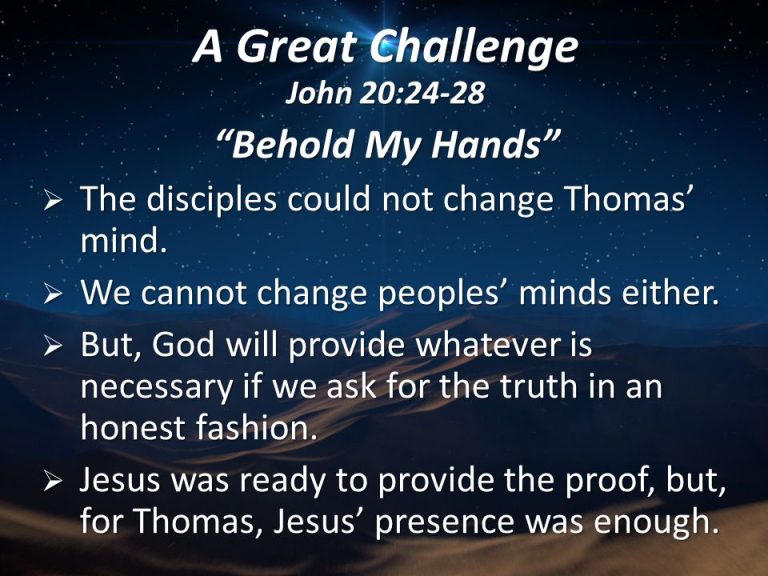 A Great Challenge
John 20:24-28

“Behold My Hands”

➢ The disciples could not change Thomas’ mind.

➢ We cannot change peoples’ minds either.

➢ But, God will provide whatever is necessary if we ask for the truth in an honest fashion.

➢ Jesus was ready to provide the proof, but, for Thomas, Jesus’ presence was enough.